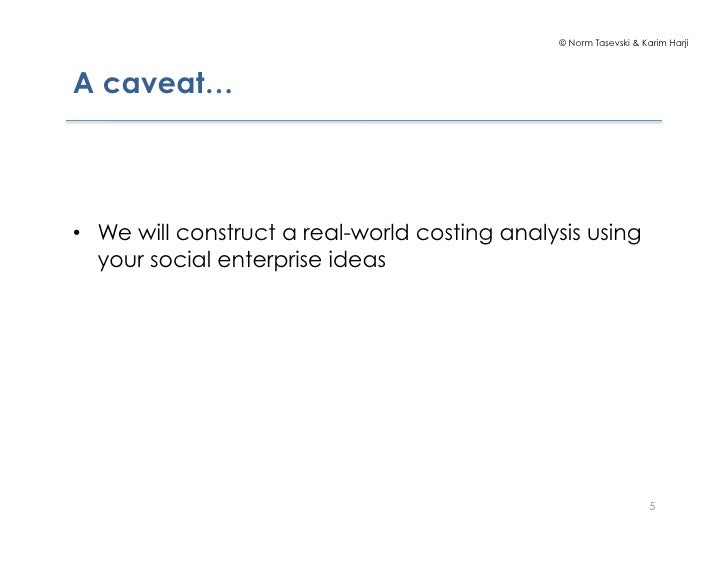 © Norm Tasevski & Karim Harji

A caveat…

• We will construct a real-world costing analysis using your social enterprise ideas

5